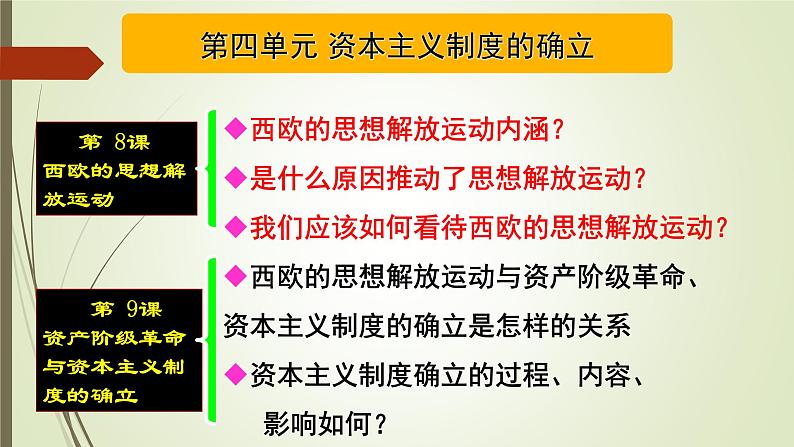 第四单元 资本主义制度的确立

第 8课
西欧的思想解放运动

◆西欧的思想解放运动内涵？
◆是什么原因推动了思想解放运动？
◆我们应该如何看待西欧的思想解放运动？

第 9课
资产阶级革命与资本主义制度的确立

◆西欧的思想解放运动与资产阶级革命、资本主义制度的确立是怎样的关系
◆资本主义制度确立的过程、内容、影响如何？